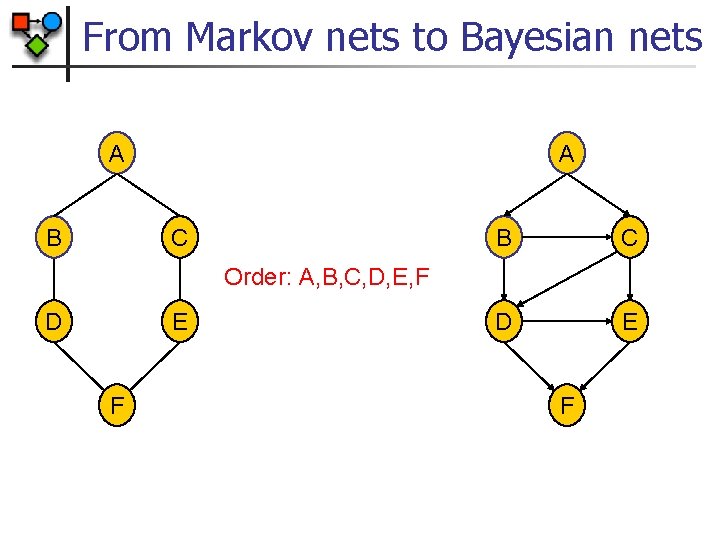 From Markov nets to Bayesian nets

A
B
C
D
E
F

Order: A,B,C,D,E,F

A
B
C
D
E
F